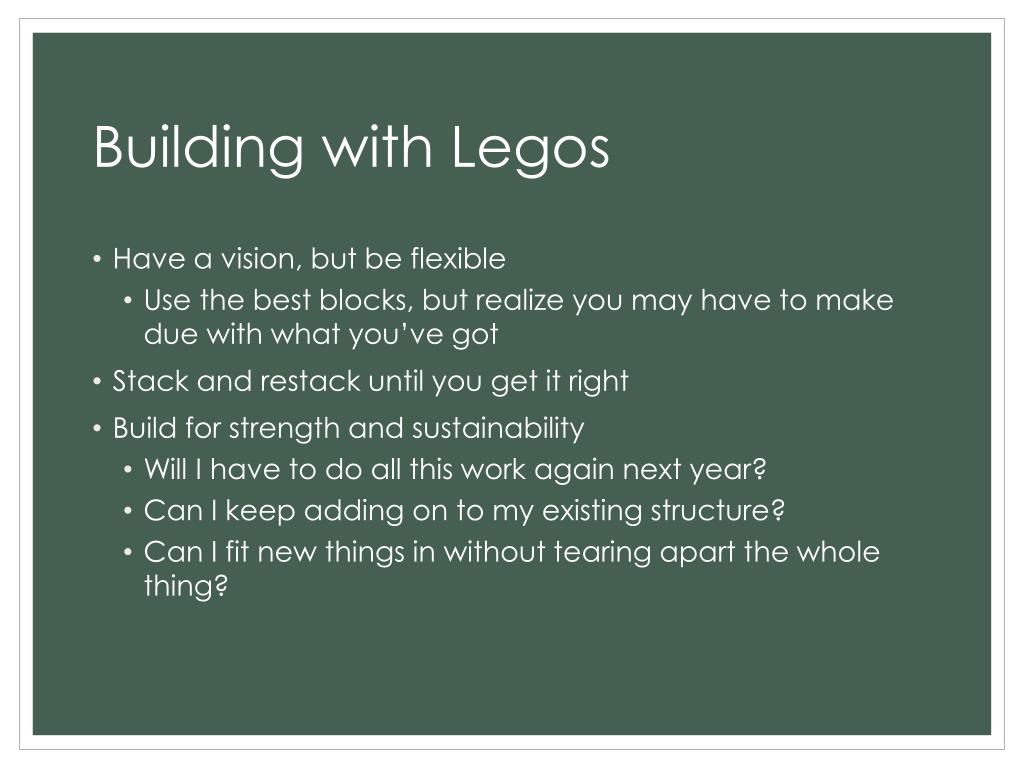 Building with Legos

• Have a vision, but be flexible
  • Use the best blocks, but realize you may have to make due with what you've got
• Stack and restack until you get it right
• Build for strength and sustainability
  • Will I have to do all this work again next year?
  • Can I keep adding on to my existing structure?
  • Can I fit new things in without tearing apart the whole thing?